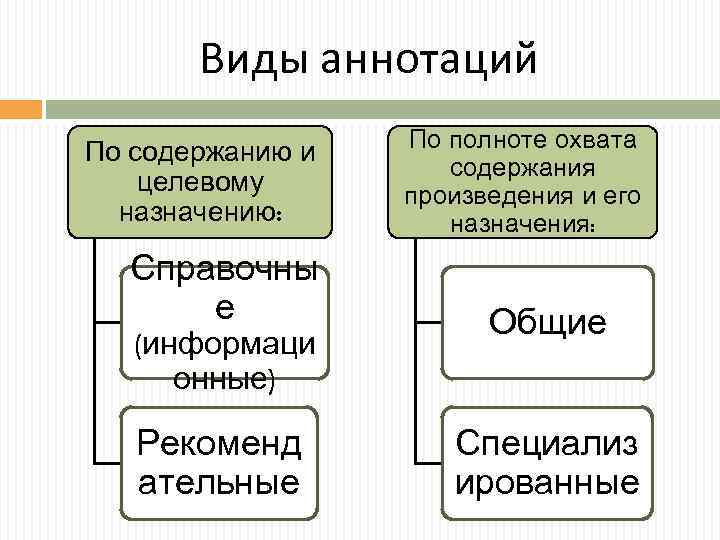 Виды аннотаций

По содержанию и целевому назначению:

Справочные (информационные)

Рекомендательные

По полноте охвата содержания произведения и его назначения:

Общие

Специализированные